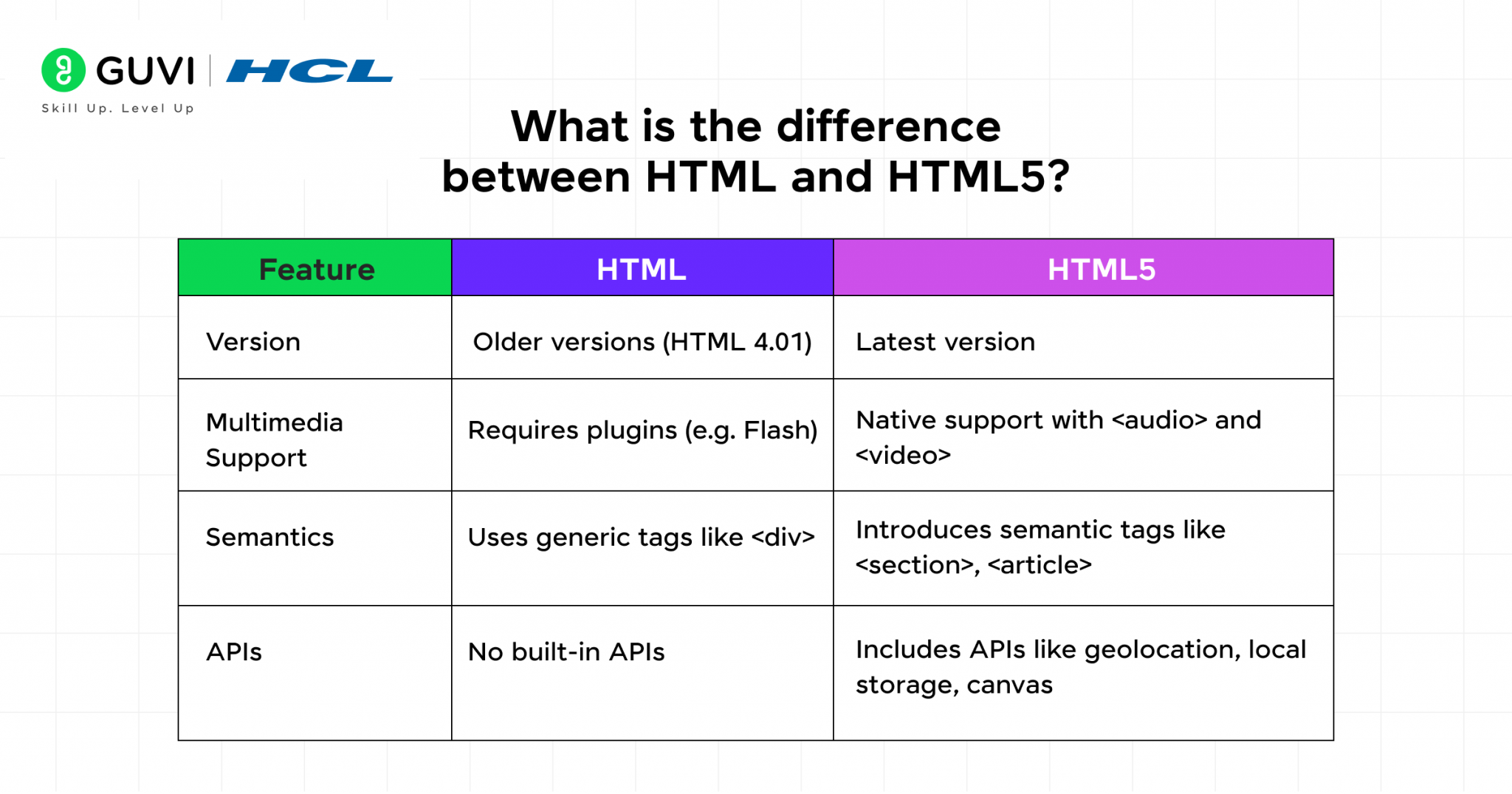 GUVI | HCL
Skill Up. Level Up

What is the difference between HTML and HTML5?

| Feature | HTML | HTML5 |
|---|---|---|
| Version | Older versions (HTML 4.01) | Latest version |
| Multimedia Support | Requires plugins (e.g. Flash) | Native support with <audio> and <video> |
| Semantics | Uses generic tags like <div> | Introduces semantic tags like <section>, <article> |
| APIs | No built-in APIs | Includes APIs like geolocation, local storage, canvas |